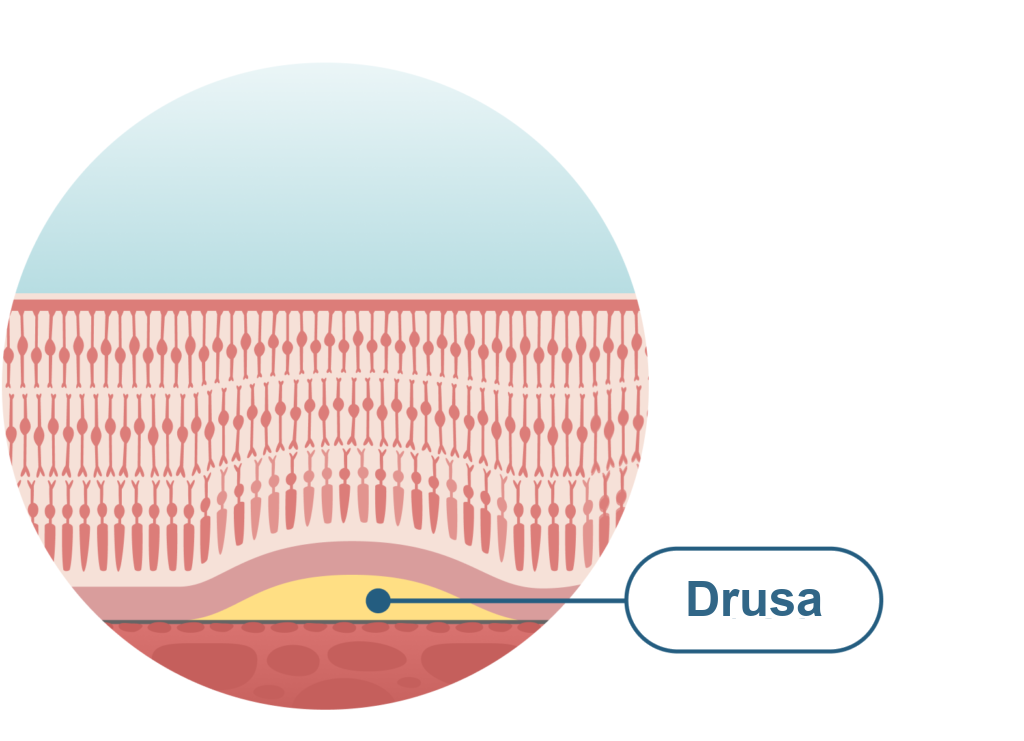 Drusa